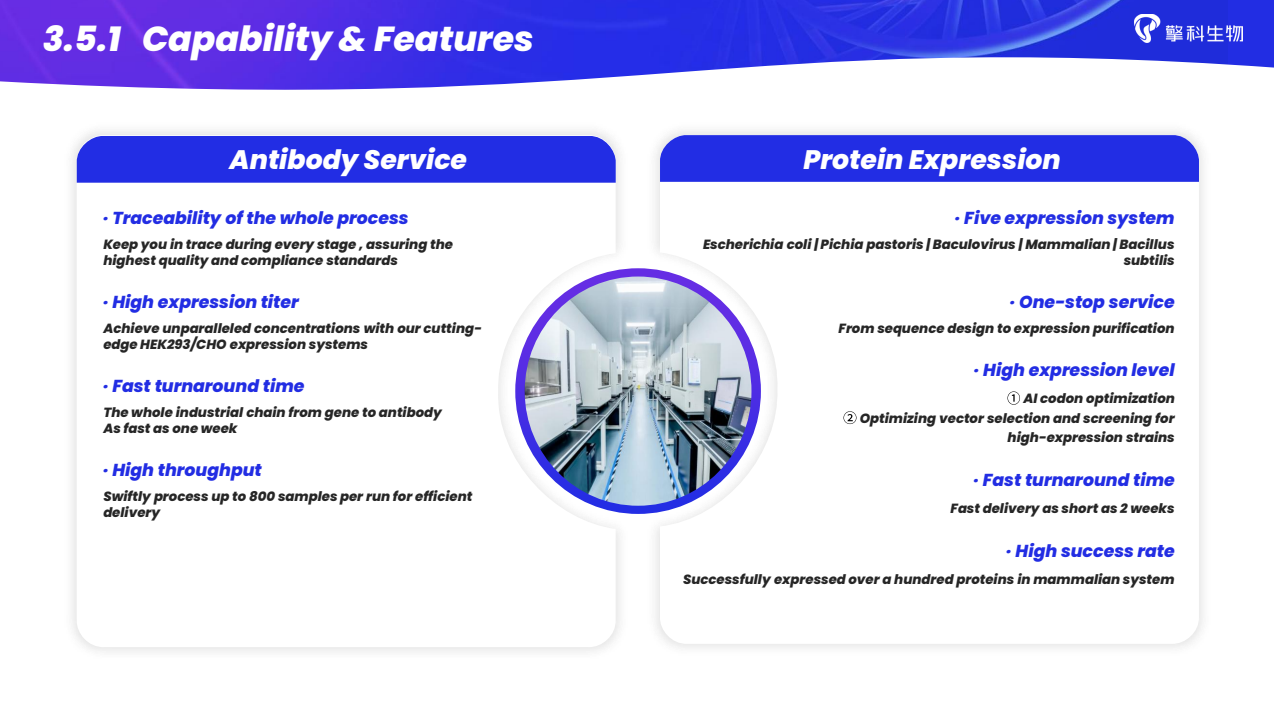 3.5.1 Capability & Features

擎科生物

Antibody Service

· Traceability of the whole process

Keep you in trace during every stage , assuring the highest quality and compliance standards

· High expression titer

Achieve unparalleled concentrations with our cutting-edge HEK293/CHO expression systems

· Fast turnaround time

The whole industrial chain from gene to antibody
As fast as one week

· High throughput

Swiftly process up to 800 samples per run for efficient delivery

Protein Expression

· Five expression system

Escherichia coli | Pichia pastoris | Baculovirus | Mammalian | Bacillus subtilis

· One-stop service

From sequence design to expression purification

· High expression level

① AI codon optimization
② Optimizing vector selection and screening for high-expression strains

· Fast turnaround time

Fast delivery as short as 2 weeks

· High success rate

Successfully expressed over a hundred proteins in mammalian system